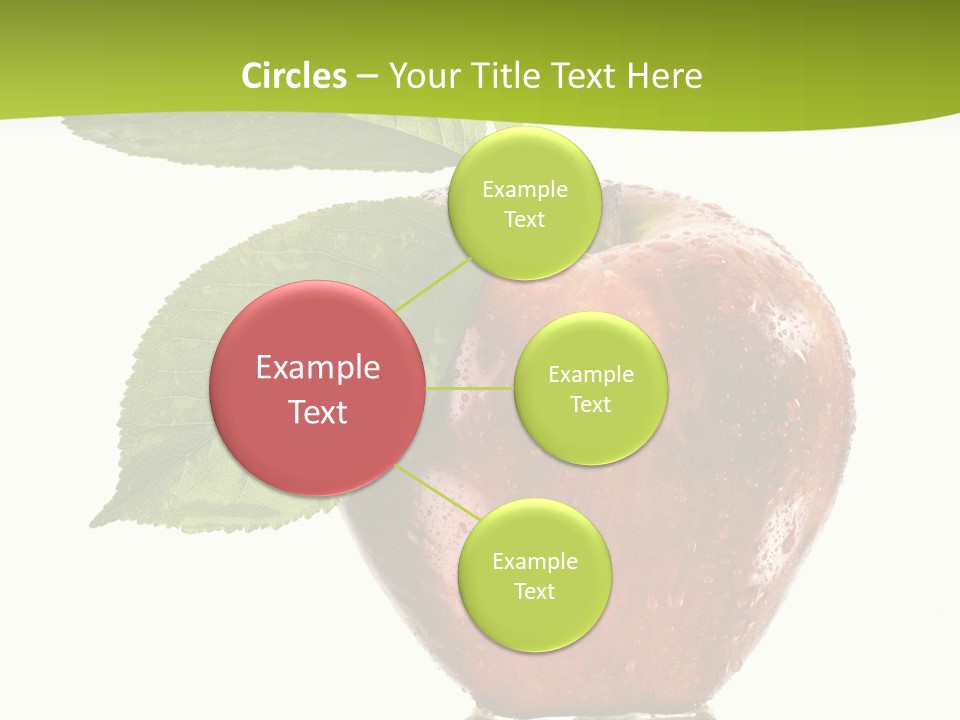 Circles – Your Title Text Here

Example Text

Example Text

Example Text

Example Text